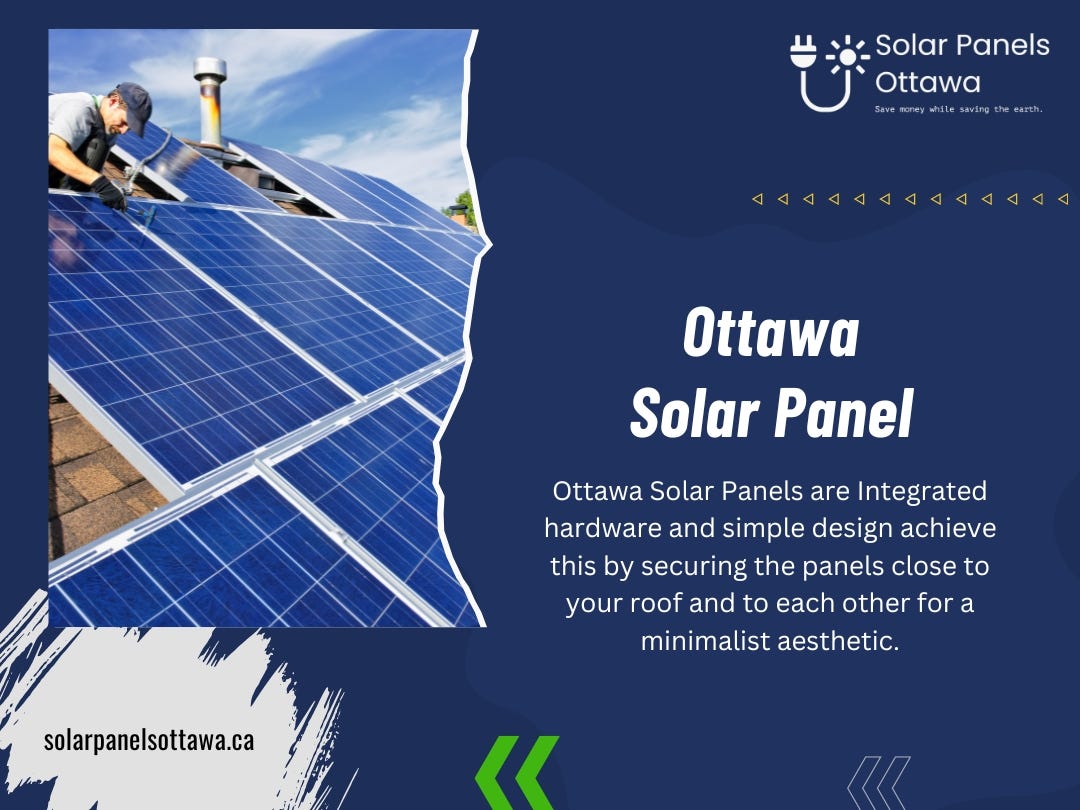 Solar Panels Ottawa
Save money while saving the earth.

Ottawa Solar Panel

Ottawa Solar Panels are Integrated hardware and simple design achieve this by securing the panels close to your roof and to each other for a minimalist aesthetic.

solarpanelsottawa.ca